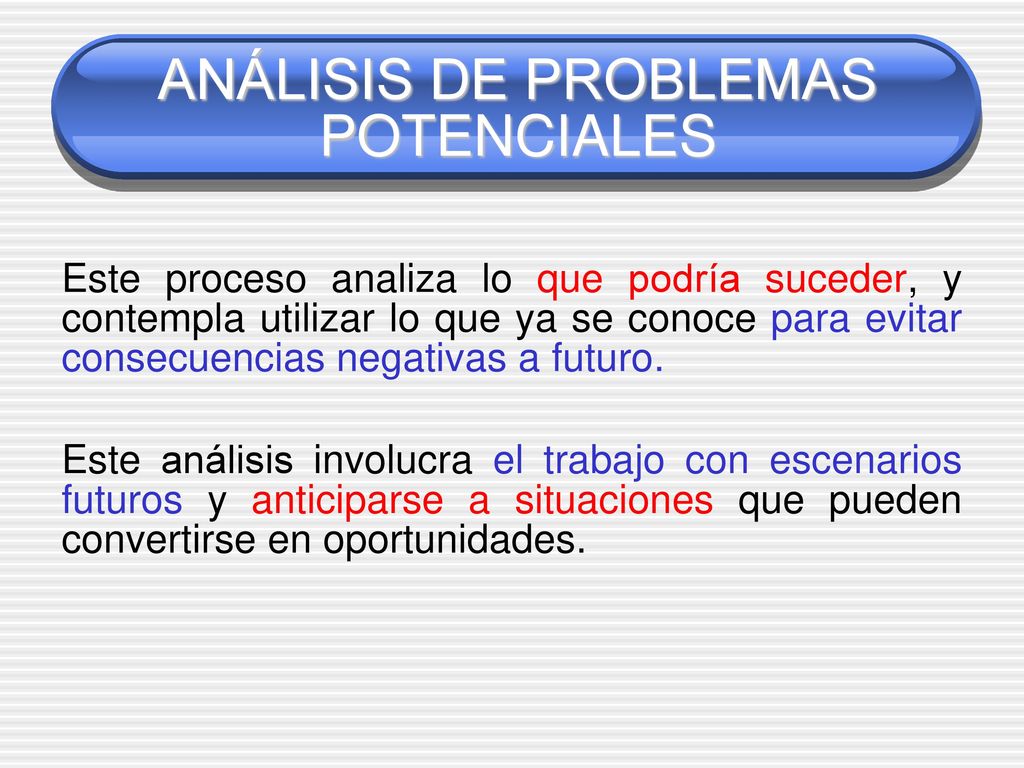 ANÁLISIS DE PROBLEMAS POTENCIALES

Este proceso analiza lo que podría suceder, y contempla utilizar lo que ya se conoce para evitar consecuencias negativas a futuro.

Este análisis involucra el trabajo con escenarios futuros y anticiparse a situaciones que pueden convertirse en oportunidades.